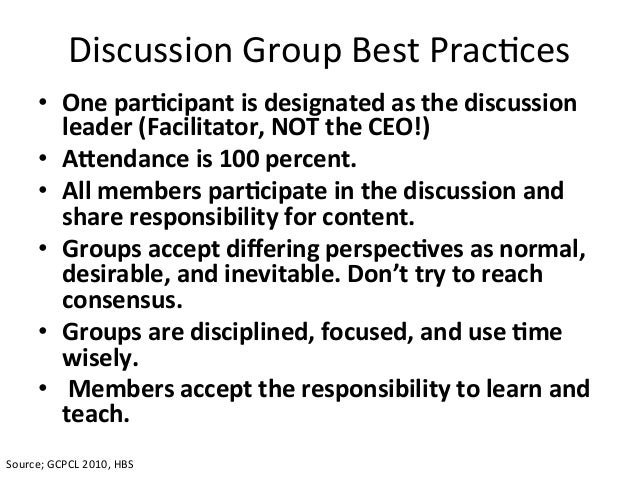 Discussion Group Best Practices

• One participant is designated as the discussion leader (Facilitator, NOT the CEO!)
• Attendance is 100 percent.
• All members participate in the discussion and share responsibility for content.
• Groups accept differing perspectives as normal, desirable, and inevitable. Don't try to reach consensus.
• Groups are disciplined, focused, and use time wisely.
• Members accept the responsibility to learn and teach.

Source; GCPCL 2010, HBS